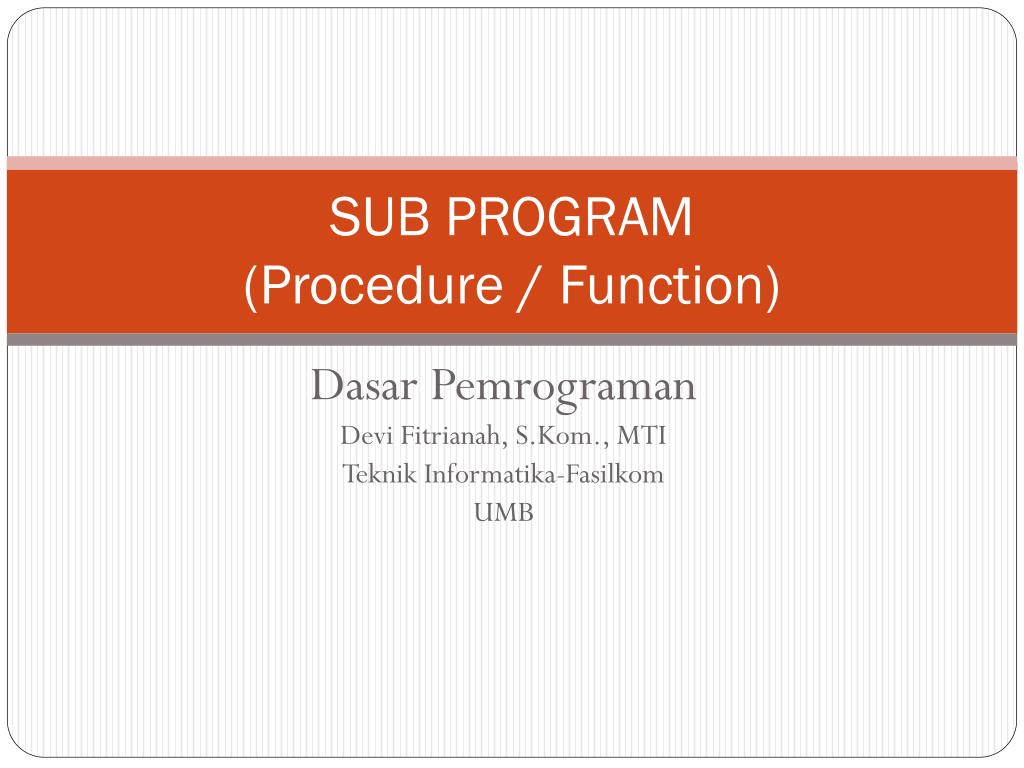 SUB PROGRAM
(Procedure / Function)

Dasar Pemrograman
Devi Fitrianah, S.Kom., MTI
Teknik Informatika-Fasilkom
UMB